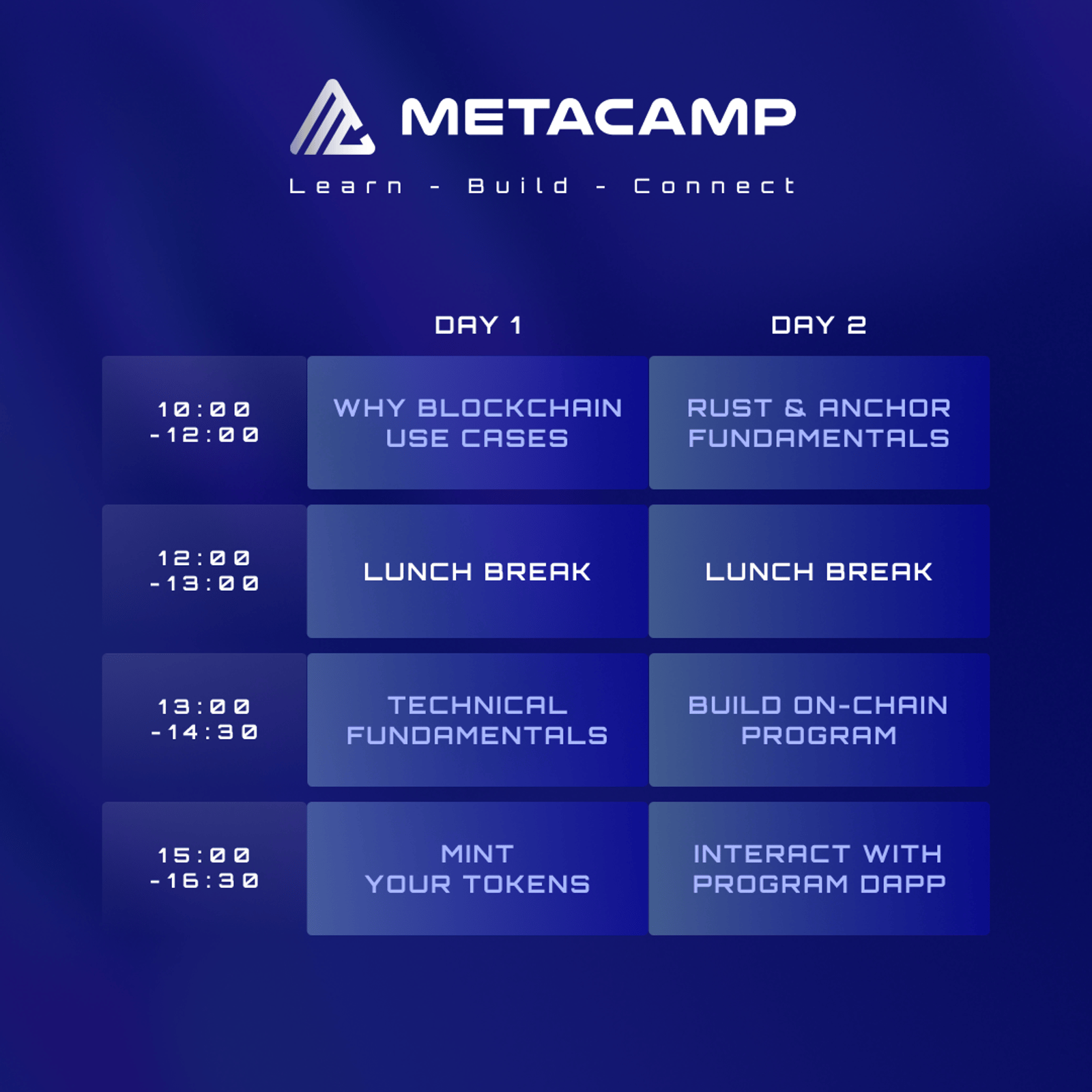 METACAMP

Learn - Build - Connect

| | DAY 1 | DAY 2 |
|---|---|---|
| 10:00 -12:00 | WHY BLOCKCHAIN USE CASES | RUST & ANCHOR FUNDAMENTALS |
| 12:00 -13:00 | LUNCH BREAK | LUNCH BREAK |
| 13:00 -14:30 | TECHNICAL FUNDAMENTALS | BUILD ON-CHAIN PROGRAM |
| 15:00 -16:30 | MINT YOUR TOKENS | INTERACT WITH PROGRAM DAPP |